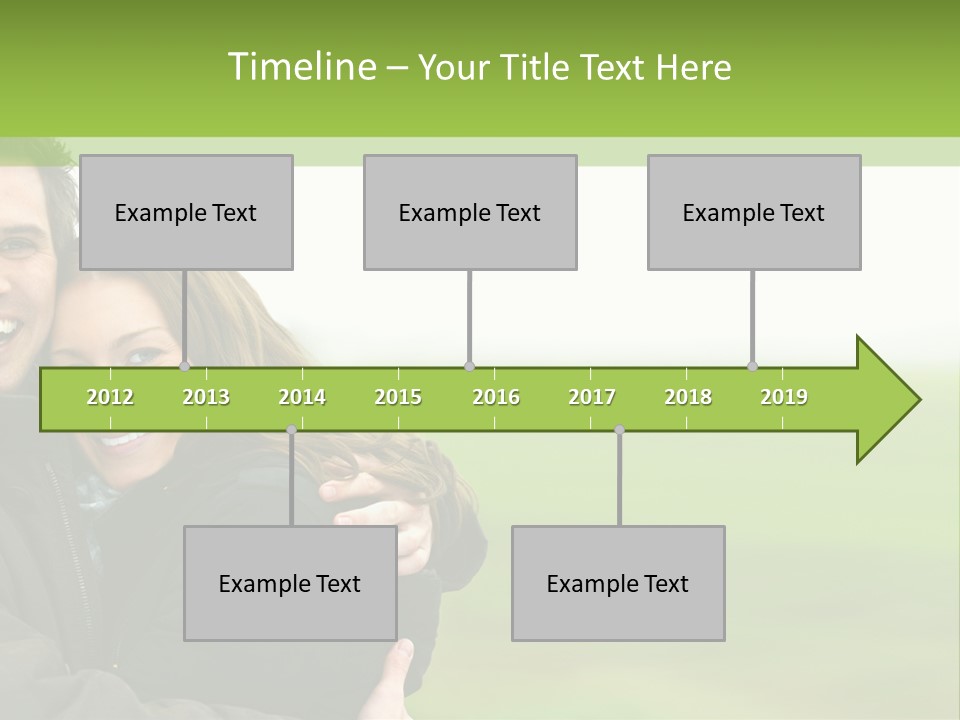 Timeline – Your Title Text Here

Example Text

Example Text

Example Text

2012 2013 2014 2015 2016 2017 2018 2019

Example Text

Example Text